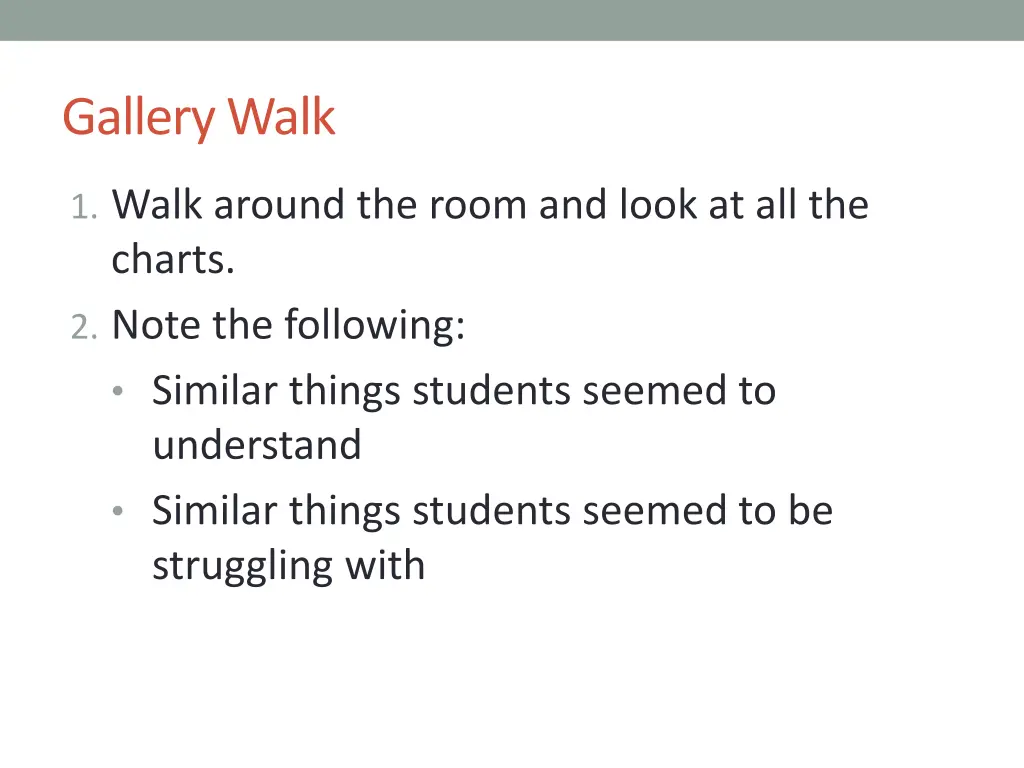 Gallery Walk

1. Walk around the room and look at all the charts.
2. Note the following:
• Similar things students seemed to understand
• Similar things students seemed to be struggling with